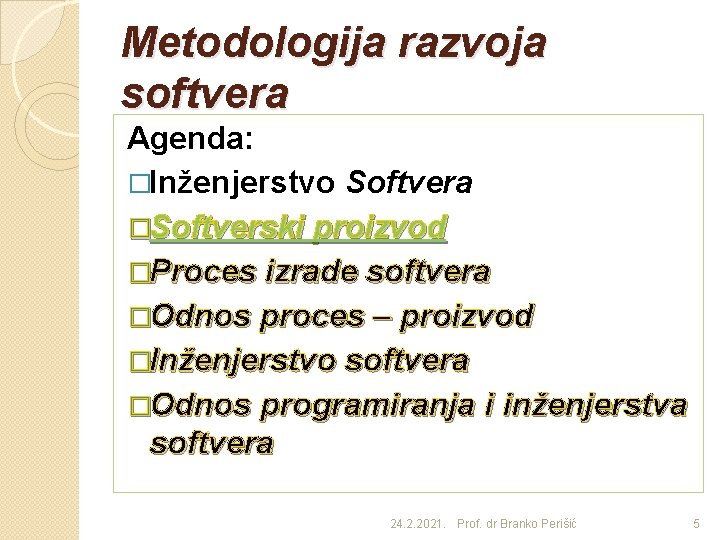 Metodologija razvoja softvera

Agenda:
□Inženjerstvo Softvera
□Softverski proizvod
□Proces izrade softvera
□Odnos proces – proizvod
□Inženjerstvo softvera
□Odnos programiranja i inženjerstva softvera

24.2.2021. Prof. dr Branko Perišić 5